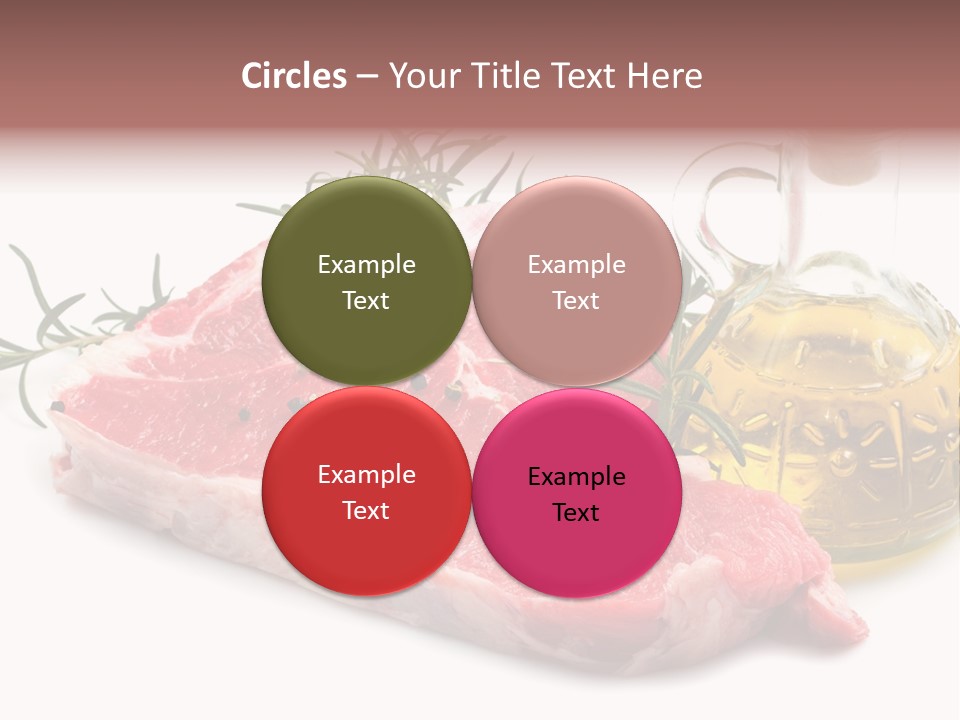 Circles – Your Title Text Here

Example Text

Example Text

Example Text

Example Text